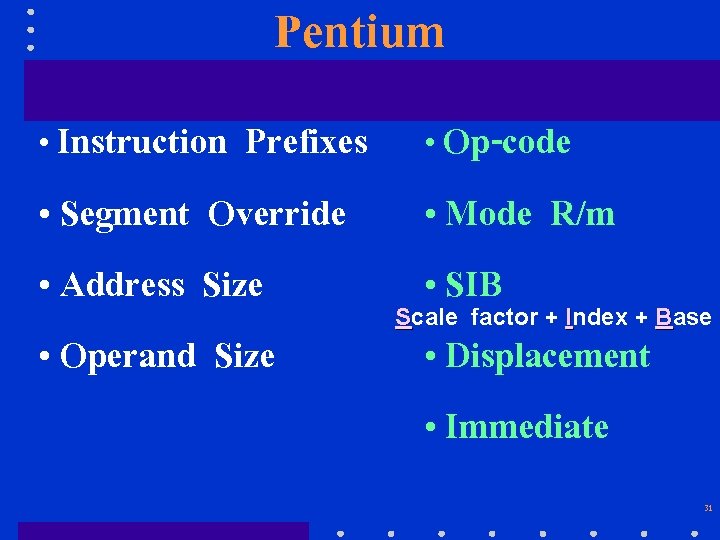 Pentium

• Instruction Prefixes

• Segment Override

• Address Size

• Operand Size

• Op-code

• Mode R/m

• SIB
Scale factor + Index + Base

• Displacement

• Immediate

31